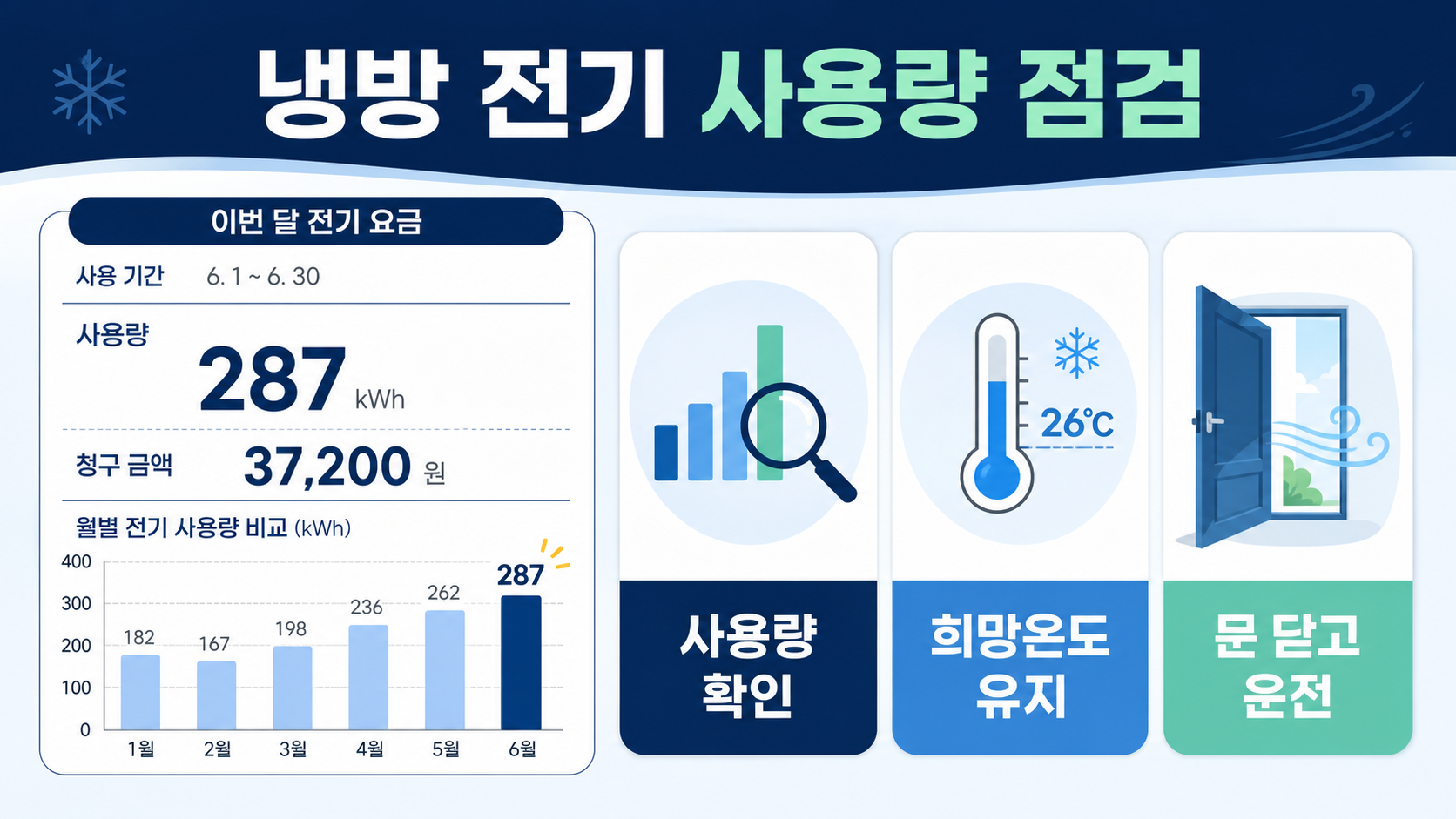 냉방 전기 사용량 점검

이번 달 전기 요금

사용 기간 6. 1 ~ 6. 30

사용량
287 kWh

청구 금액 37,200 원

월별 전기 사용량 비교 (kWh)

400
300
200
100
0

182 167 198 236 262 287

1월 2월 3월 4월 5월 6월

26℃

사용량 확인

희망온도 유지

문 닫고 운전